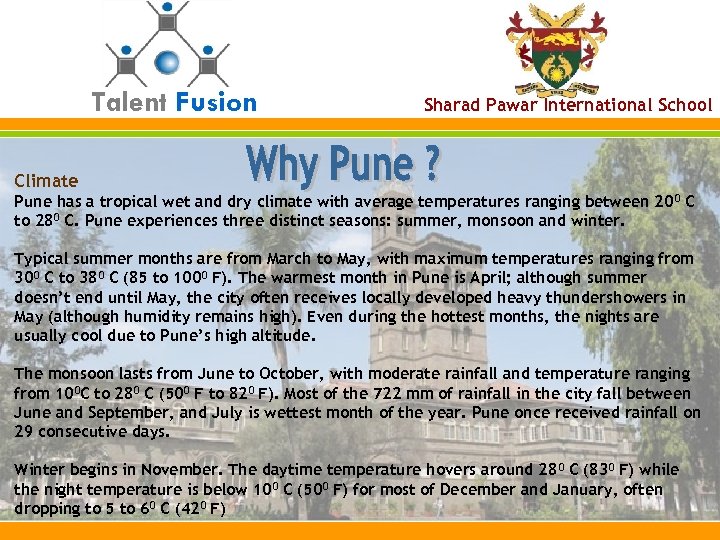 Talent Fusion

Sharad Pawar International School

Why Pune ?

Climate
Pune has a tropical wet and dry climate with average temperatures ranging between $20^0$ C to $28^0$ C. Pune experiences three distinct seasons: summer, monsoon and winter.

Typical summer months are from March to May, with maximum temperatures ranging from $30^0$ C to $38^0$ C (85 to $100^0$ F). The warmest month in Pune is April; although summer doesn't end until May, the city often receives locally developed heavy thundershowers in May (although humidity remains high). Even during the hottest months, the nights are usually cool due to Pune's high altitude.

The monsoon lasts from June to October, with moderate rainfall and temperature ranging from $10^0$C to $28^0$ C ($50^0$ F to $82^0$ F). Most of the 722 mm of rainfall in the city fall between June and September, and July is wettest month of the year. Pune once received rainfall on 29 consecutive days.

Winter begins in November. The daytime temperature hovers around $28^0$ C ($83^0$ F) while the night temperature is below $10^0$ C ($50^0$ F) for most of December and January, often dropping to 5 to $6^0$ C ($42^0$ F)